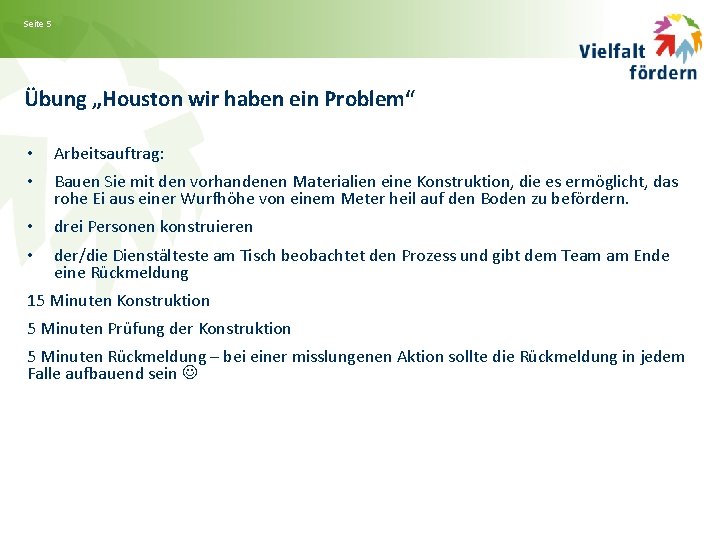 Seite 5

Vielfalt fördern

Übung „Houston wir haben ein Problem“

• Arbeitsauftrag:

• Bauen Sie mit den vorhandenen Materialien eine Konstruktion, die es ermöglicht, das rohe Ei aus einer Wurfhöhe von einem Meter heil auf den Boden zu befördern.

• drei Personen konstruieren

• der/die Dienstälteste am Tisch beobachtet den Prozess und gibt dem Team am Ende eine Rückmeldung

15 Minuten Konstruktion

5 Minuten Prüfung der Konstruktion

5 Minuten Rückmeldung – bei einer misslungenen Aktion sollte die Rückmeldung in jedem Falle aufbauend sein ☺